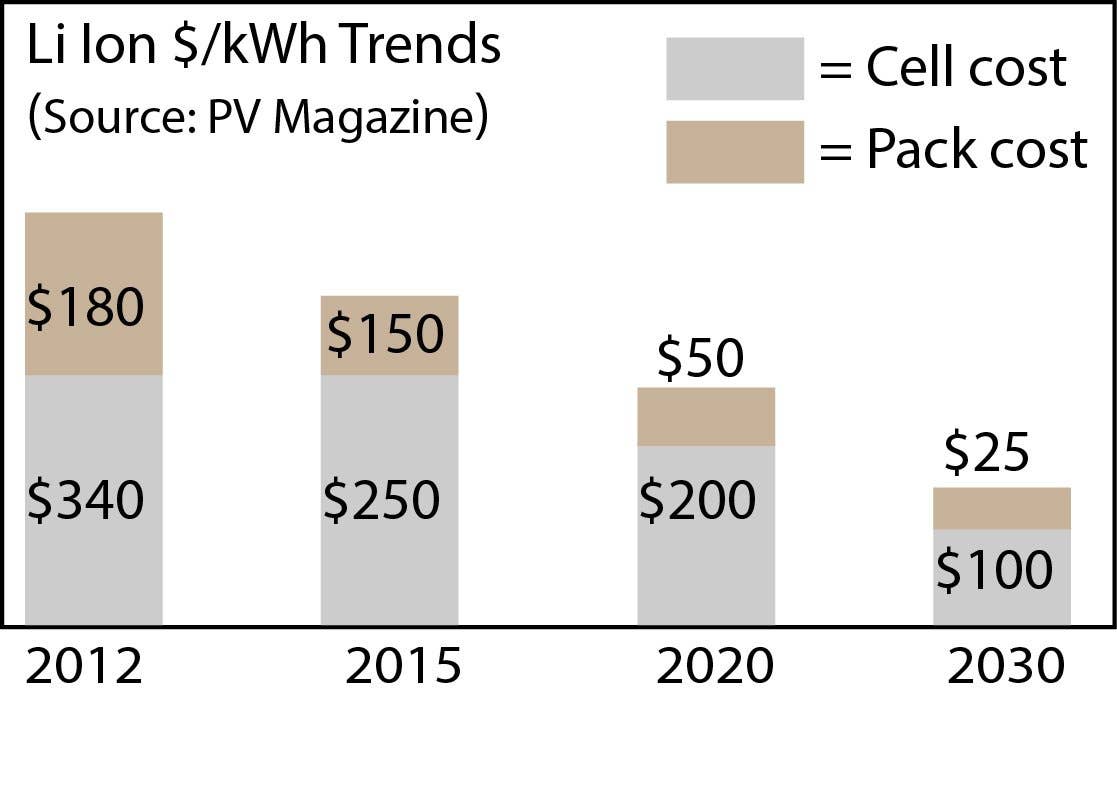 Li Ion \$/kWh Trends
(Source: PV Magazine)

= Cell cost
= Pack cost

\$180
\$340

\$150
\$250

\$50
\$200

\$25
\$100

2012 2015 2020 2030